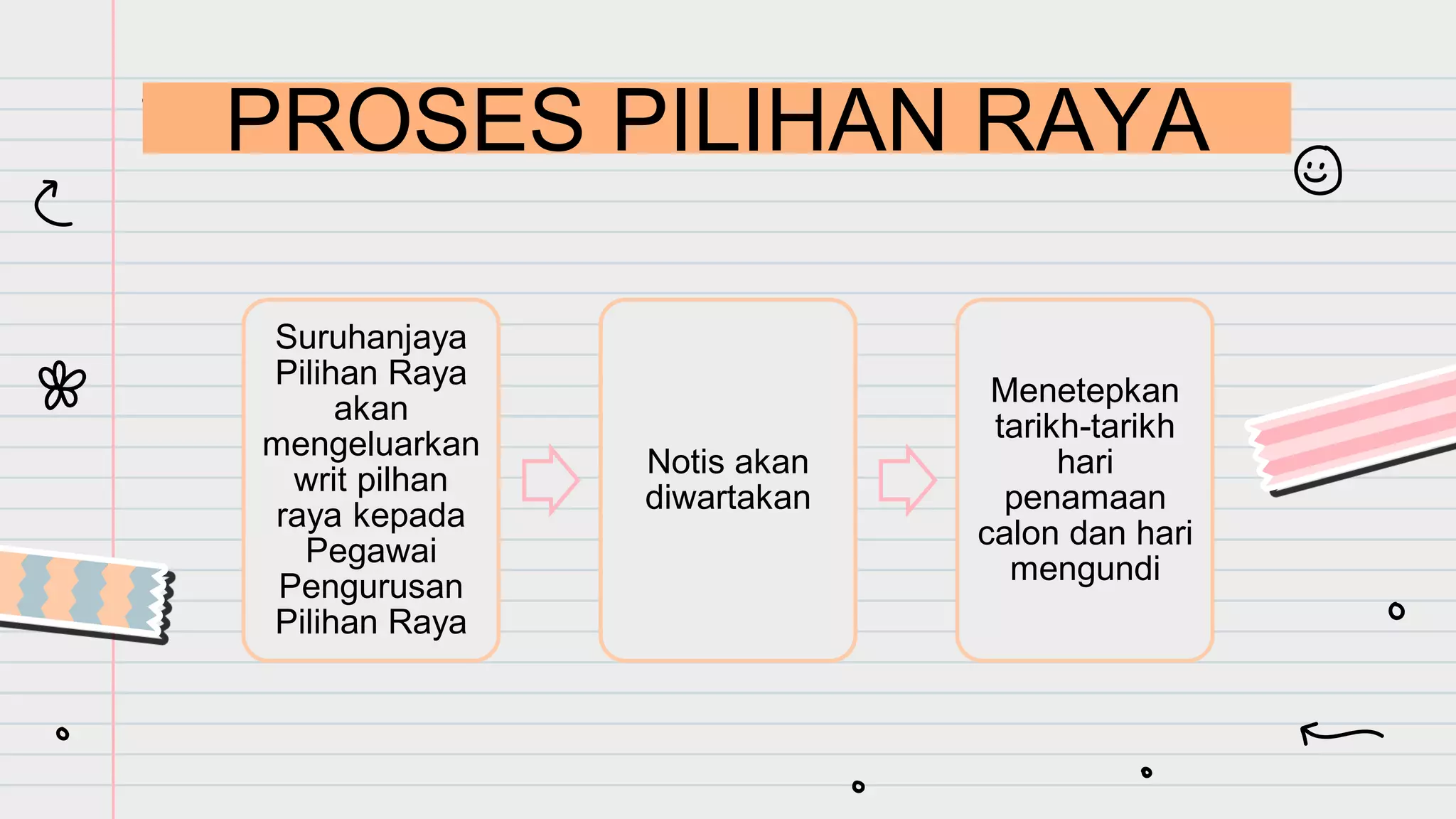 PROSES PILIHAN RAYA

Suruhanjaya Pilihan Raya akan mengeluarkan writ pilhan raya kepada Pegawai Pengurusan Pilihan Raya

Notis akan diwartakan

Menetepkan tarikh-tarikh hari penamaan calon dan hari mengundi